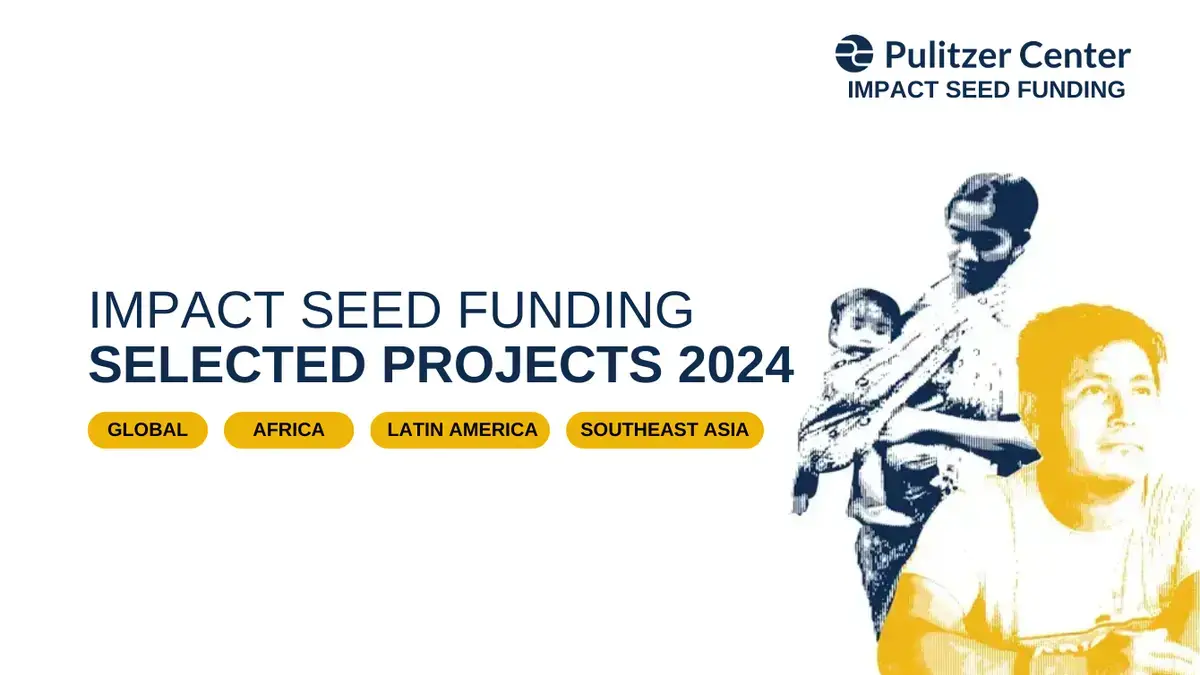 Pulitzer Center
IMPACT SEED FUNDING

IMPACT SEED FUNDING
SELECTED PROJECTS 2024

GLOBAL
AFRICA
LATIN AMERICA
SOUTHEAST ASIA